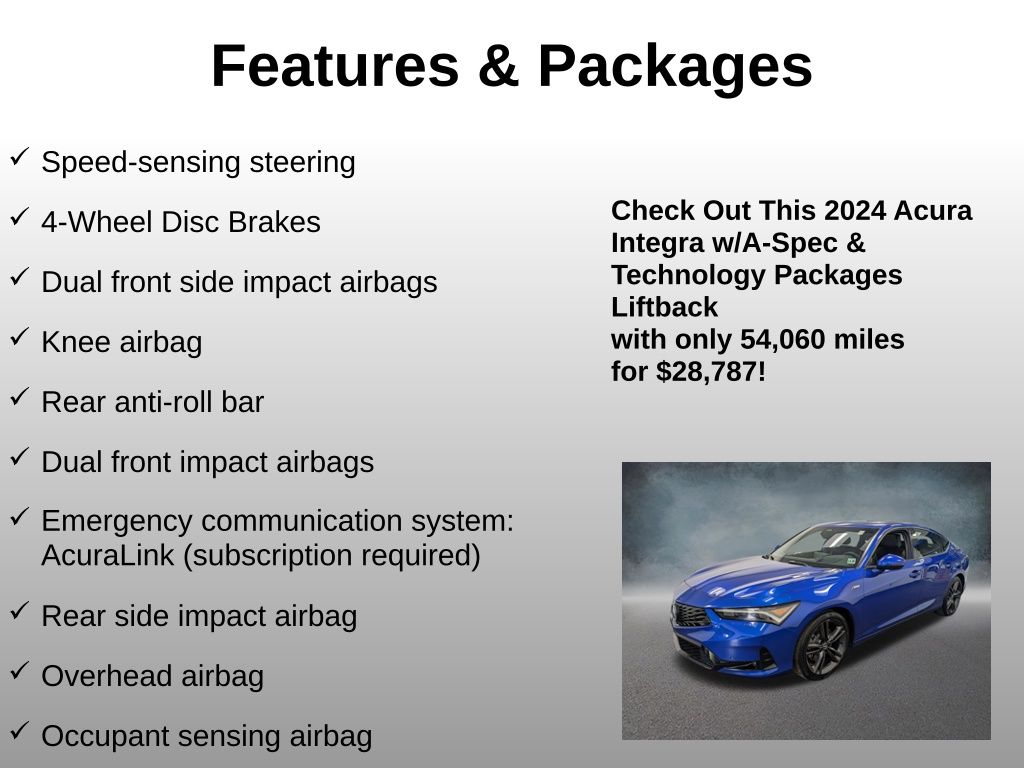 Features & Packages

✓ Speed-sensing steering

✓ 4-Wheel Disc Brakes

✓ Dual front side impact airbags

✓ Knee airbag

✓ Rear anti-roll bar

✓ Dual front impact airbags

✓ Emergency communication system: AcuraLink (subscription required)

✓ Rear side impact airbag

✓ Overhead airbag

✓ Occupant sensing airbag

Check Out This 2024 Acura Integra w/A-Spec & Technology Packages Liftback
with only 54,060 miles
for $28,787!